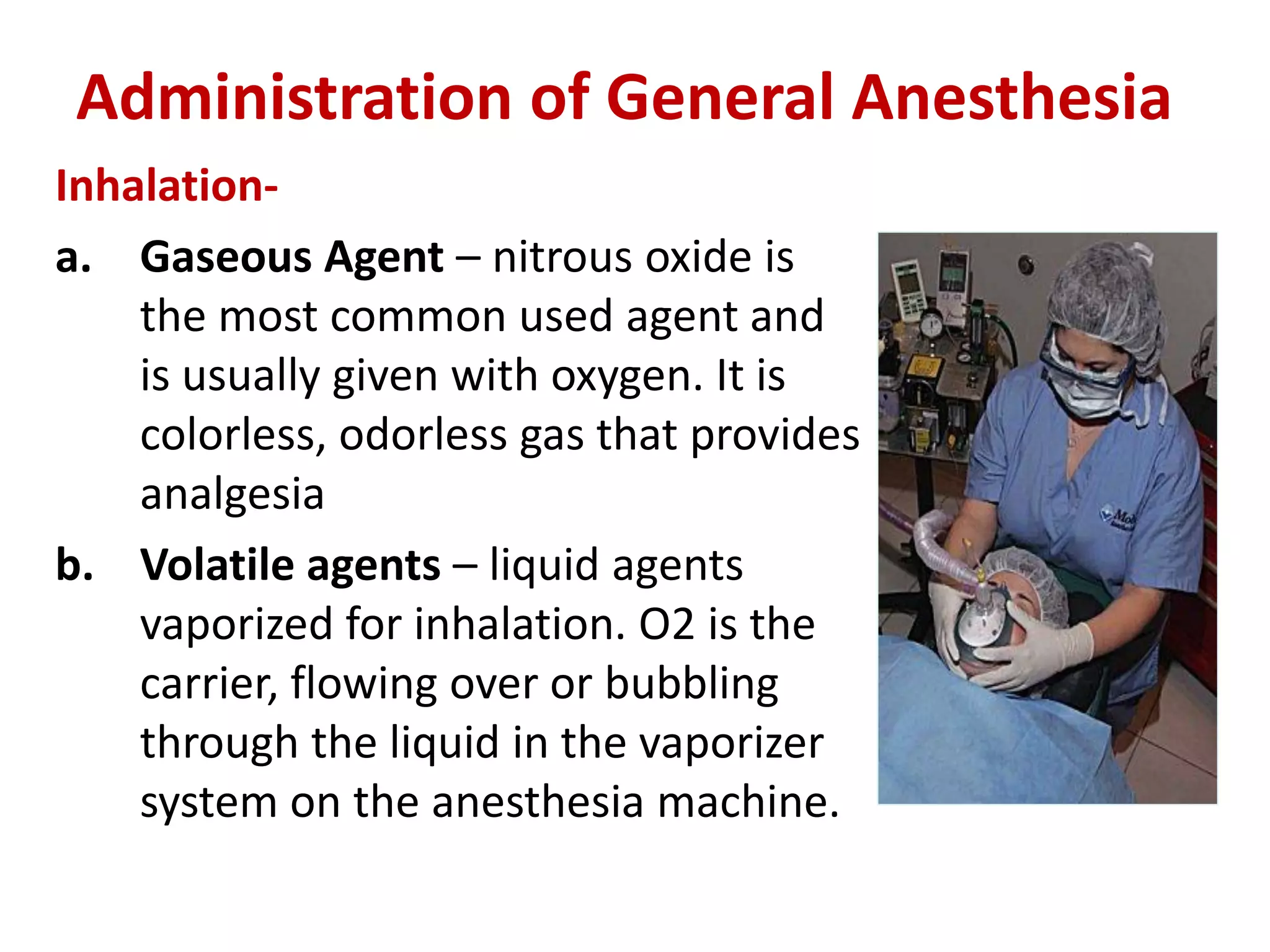 Administration of General Anesthesia

Inhalation-

a. Gaseous Agent – nitrous oxide is the most common used agent and is usually given with oxygen. It is colorless, odorless gas that provides analgesia

b. Volatile agents – liquid agents vaporized for inhalation. O2 is the carrier, flowing over or bubbling through the liquid in the vaporizer system on the anesthesia machine.